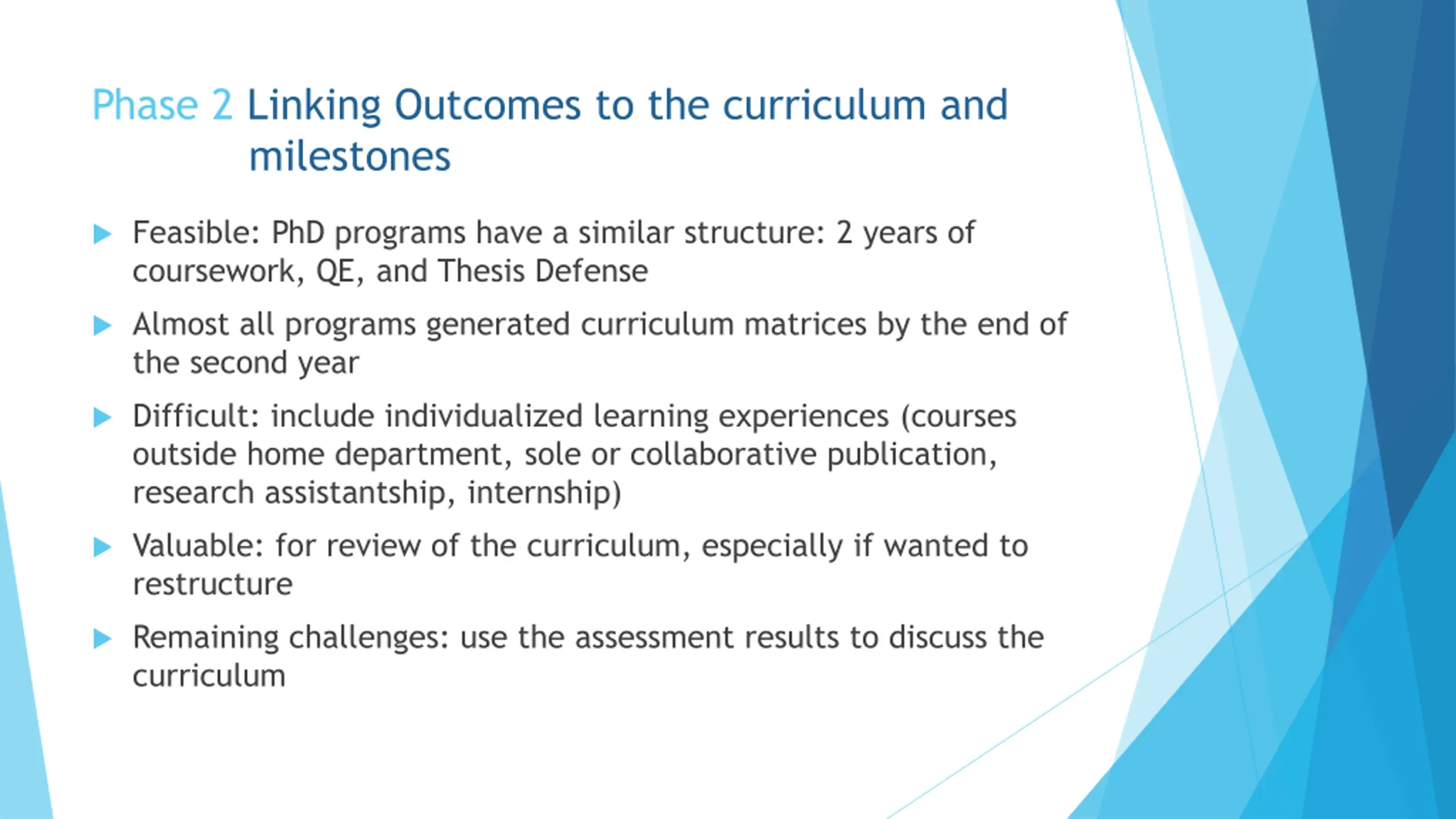 Phase 2 Linking Outcomes to the curriculum and milestones

Feasible: PhD programs have a similar structure: 2 years of coursework, QE, and Thesis Defense

Almost all programs generated curriculum matrices by the end of the second year

Difficult: include individualized learning experiences (courses outside home department, sole or collaborative publication, research assistantship, internship)

Valuable: for review of the curriculum, especially if wanted to restructure

Remaining challenges: use the assessment results to discuss the curriculum